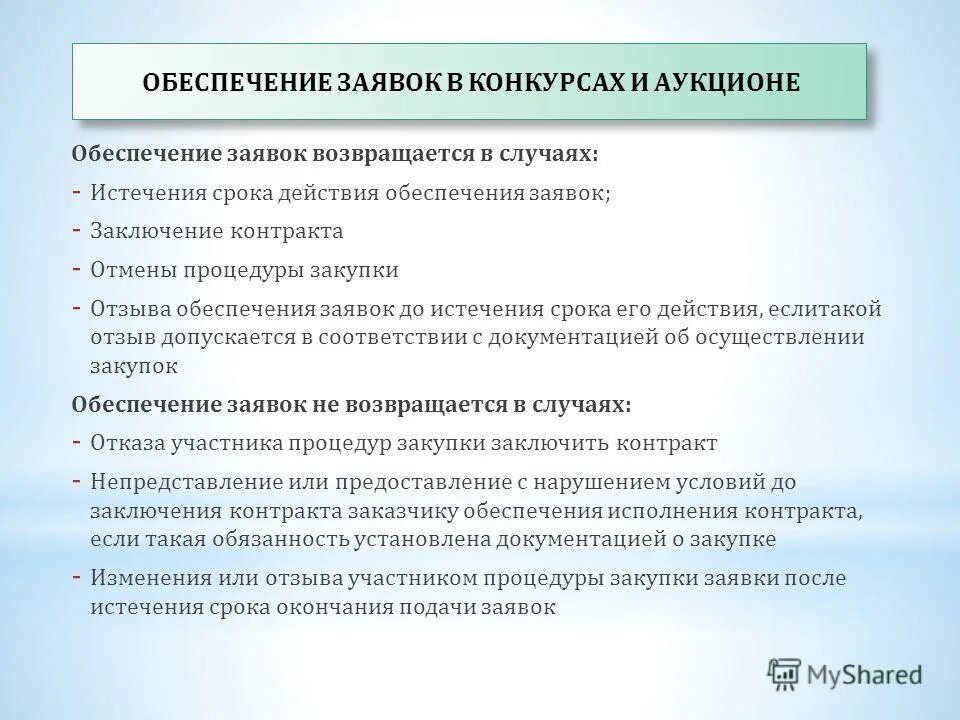 ОБЕСПЕЧЕНИЕ ЗАЯВОК В КОНКУРСАХ И АУКЦИОНЕ

Обеспечение заявок возвращается в случаях:

- Истечения срока действия обеспечения заявок;
- Заключение контракта
- Отмены процедуры закупки
- Отзыва обеспечения заявок до истечения срока его действия, еслитакой отзыв допускается в соответствии с документацией об осуществлении закупок

Обеспечение заявок не возвращается в случаях:

- Отказа участника процедур закупки заключить контракт
- Непредставление или предоставление с нарушением условий до заключения контракта заказчику обеспечения исполнения контракта, если такая обязанность установлена документацией о закупке
- Изменения или отзыва участником процедуры закупки заявки после истечения срока окончания подачи заявок

MyShared